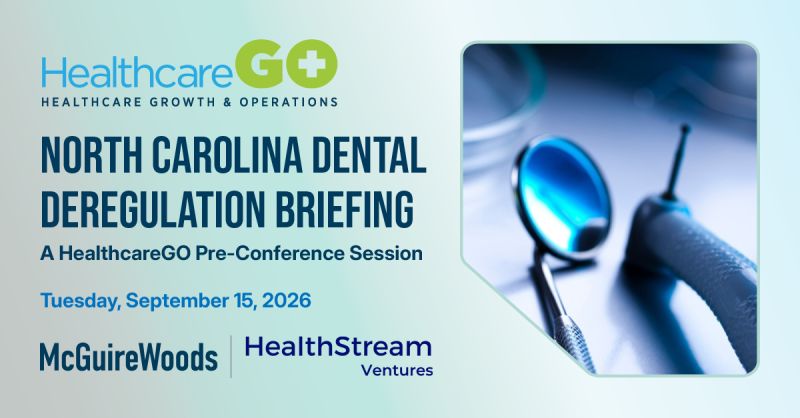 HealthcareGO
HEALTHCARE GROWTH & OPERATIONS

NORTH CAROLINA DENTAL DEREGULATION BRIEFING

A HealthcareGO Pre-Conference Session

Tuesday, September 15, 2026

McGuireWoods

HealthStream Ventures